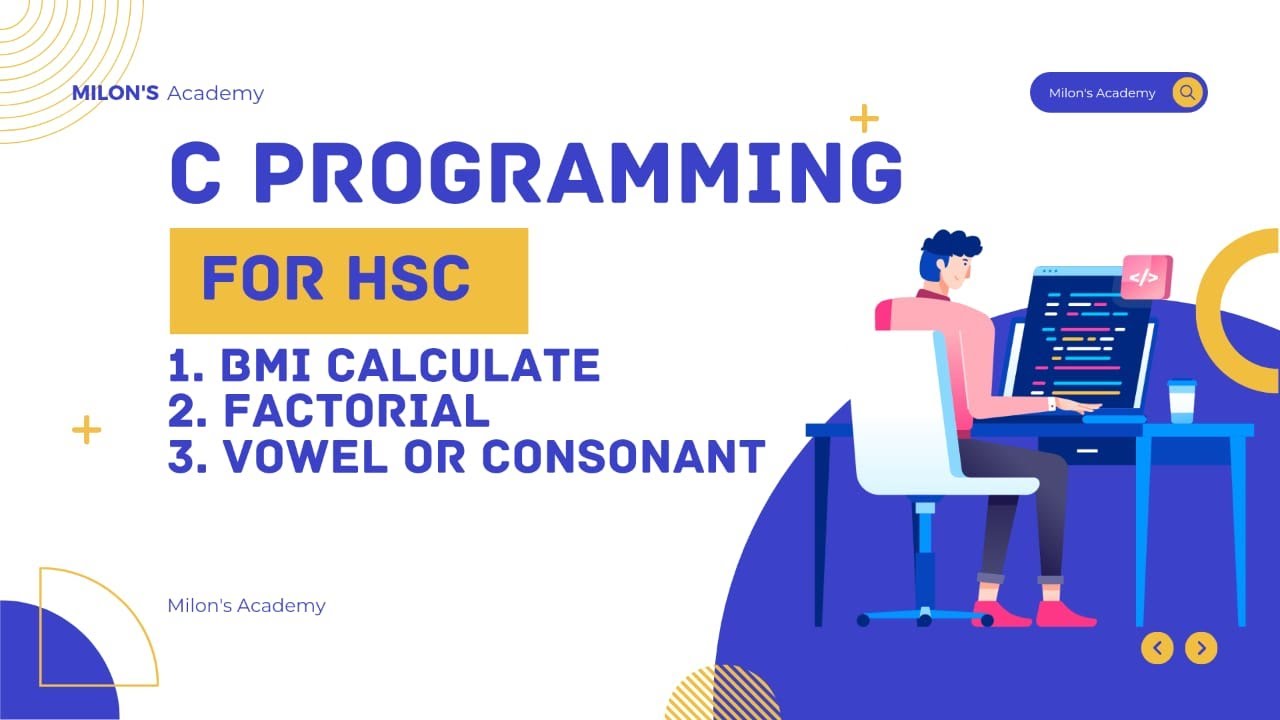 MILON'S Academy

Milon's Academy

C PROGRAMMING

FOR HSC

1. BMI CALCULATE
2. FACTORIAL
3. VOWEL OR CONSONANT

</>

Milon's Academy